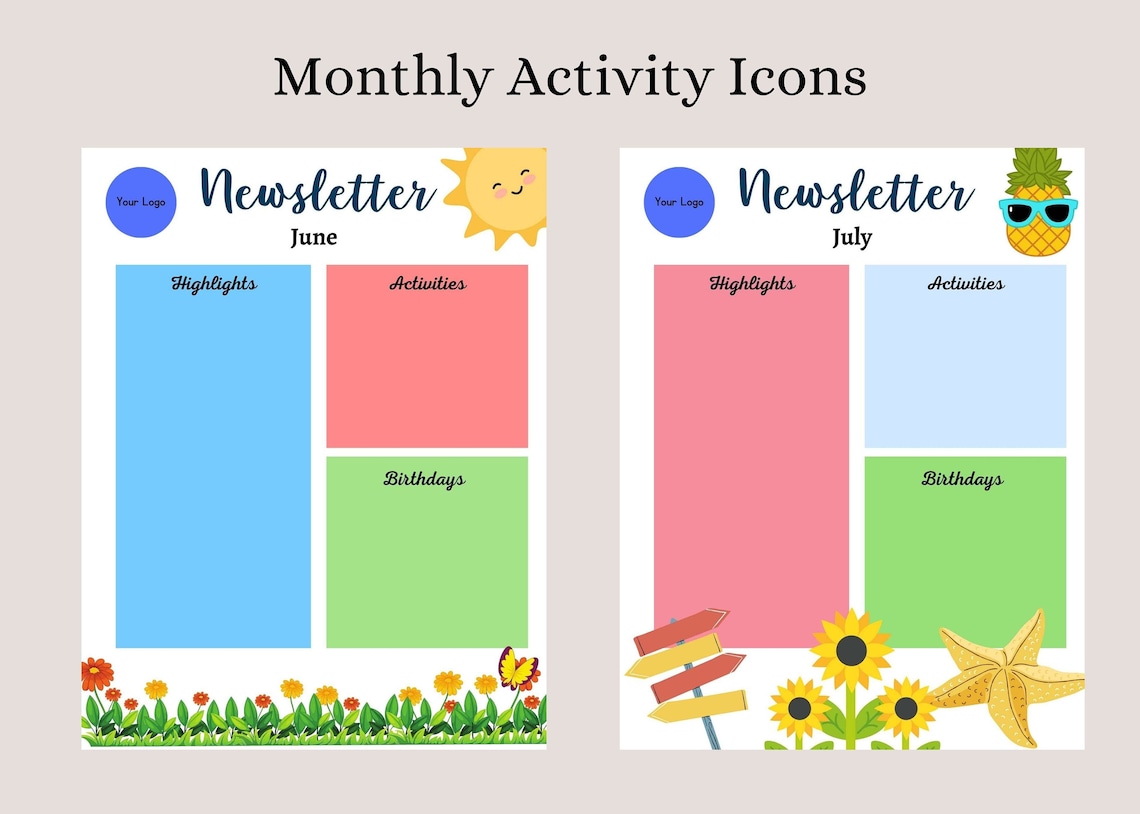 Monthly Activity Icons

Your Logo

Newsletter

June

Highlights

Activities

Birthdays

Your Logo

Newsletter

July

Highlights

Activities

Birthdays